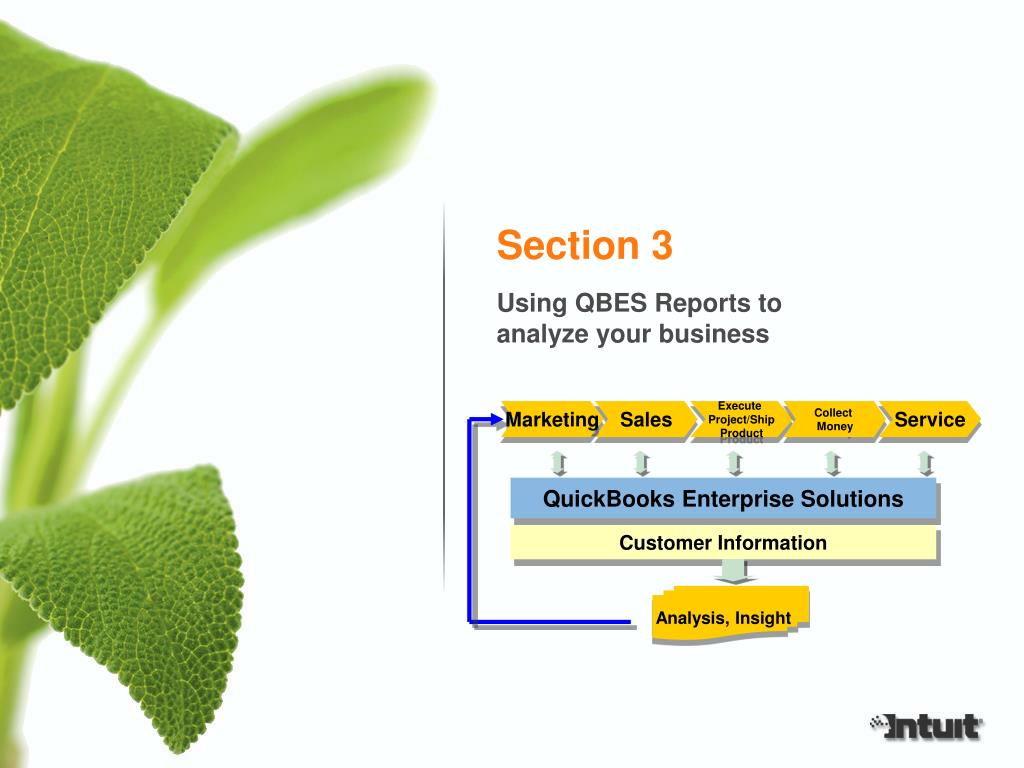 Section 3

Using QBES Reports to analyze your business

Marketing

Sales

Execute Project/Ship Product

Collect Money

Service

QuickBooks Enterprise Solutions

Customer Information

Analysis, Insight

Intuit